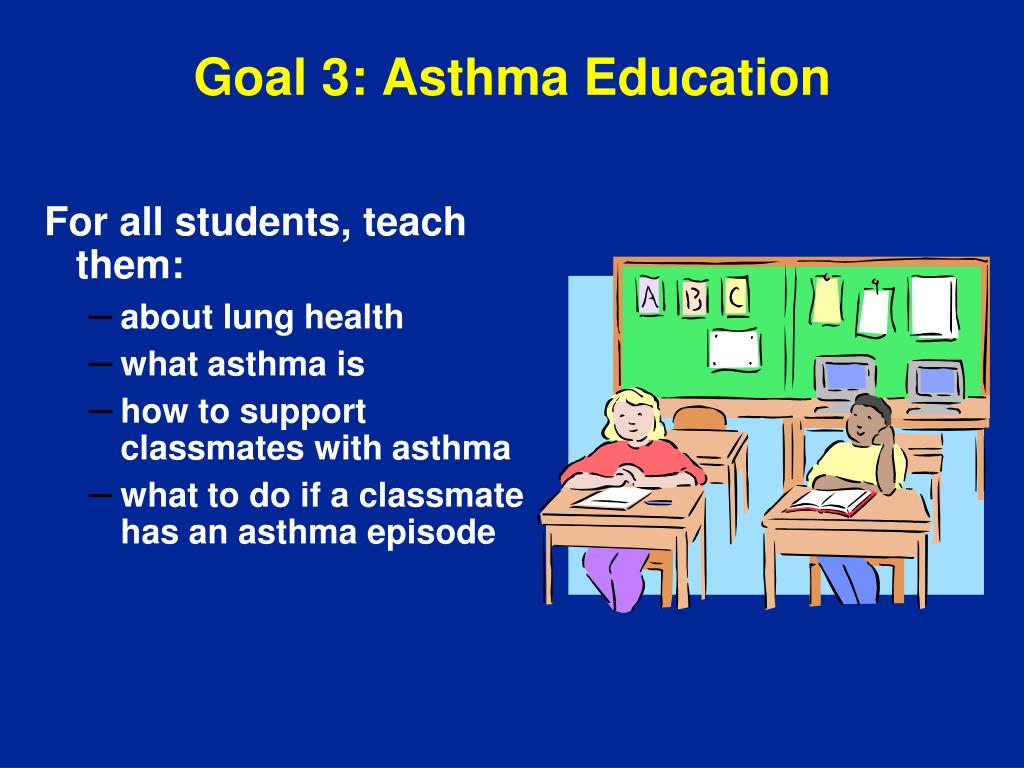 Goal 3: Asthma Education

For all students, teach them:

– about lung health
– what asthma is
– how to support classmates with asthma
– what to do if a classmate has an asthma episode

A B C